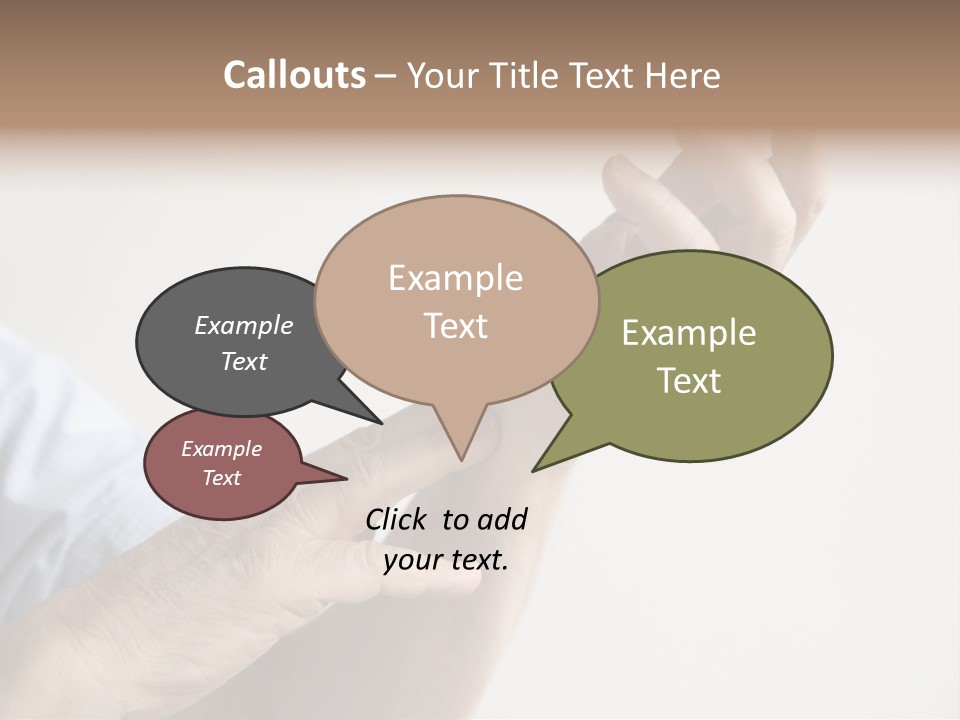 Callouts – Your Title Text Here

Example Text

Example Text

Example Text

Example Text

Click to add your text.